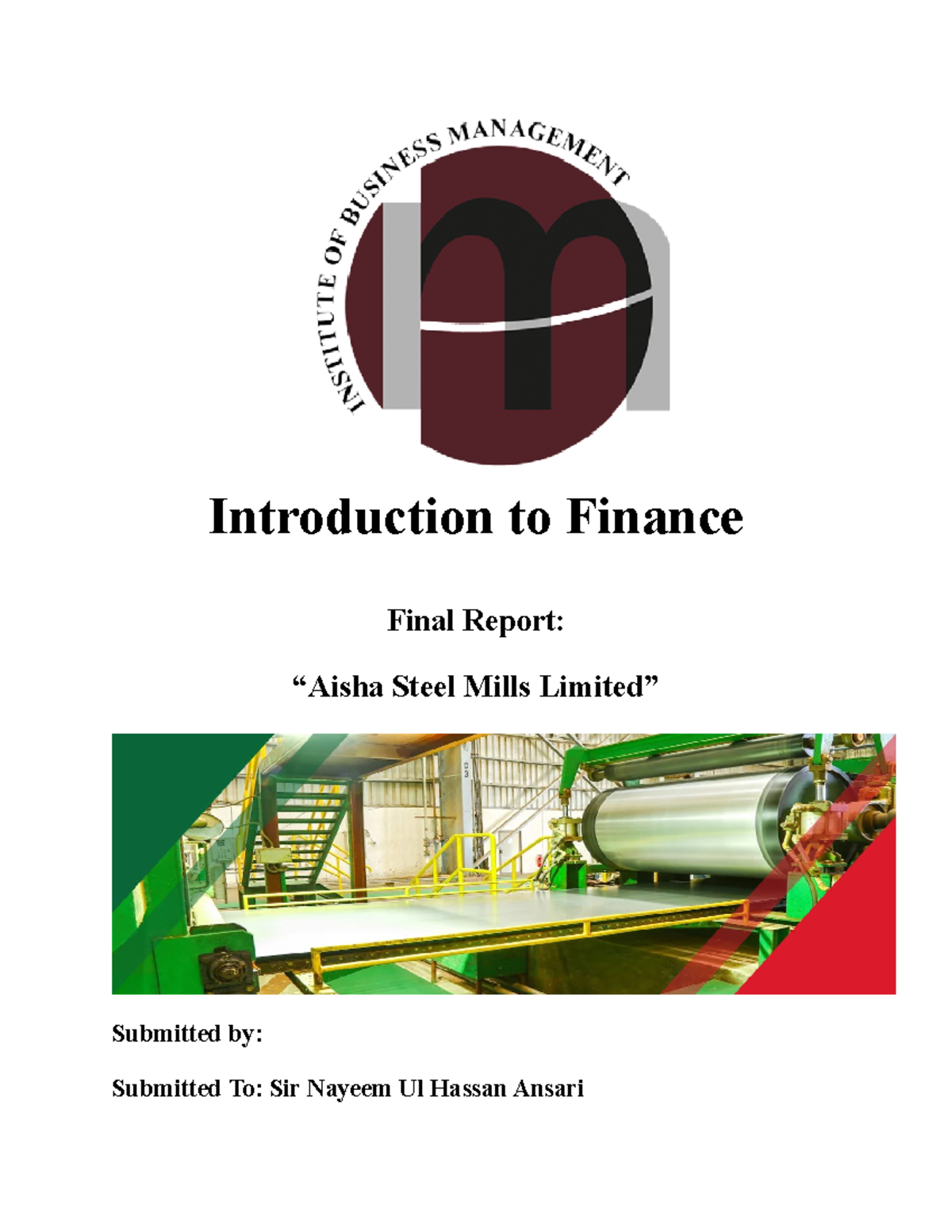 INSTITUTE OF BUSINESS MANAGEMENT

Introduction to Finance

Final Report:

“Aisha Steel Mills Limited”

Submitted by:

Submitted To: Sir Nayeem Ul Hassan Ansari